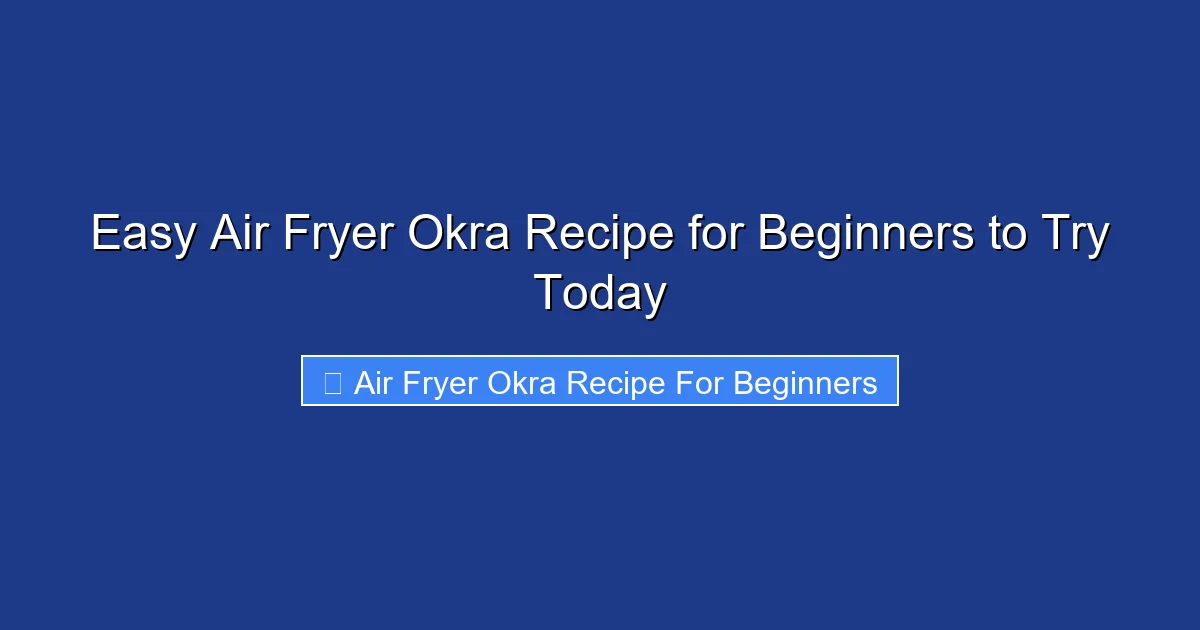 Easy Air Fryer Okra Recipe for Beginners to Try Today

Air Fryer Okra Recipe For Beginners